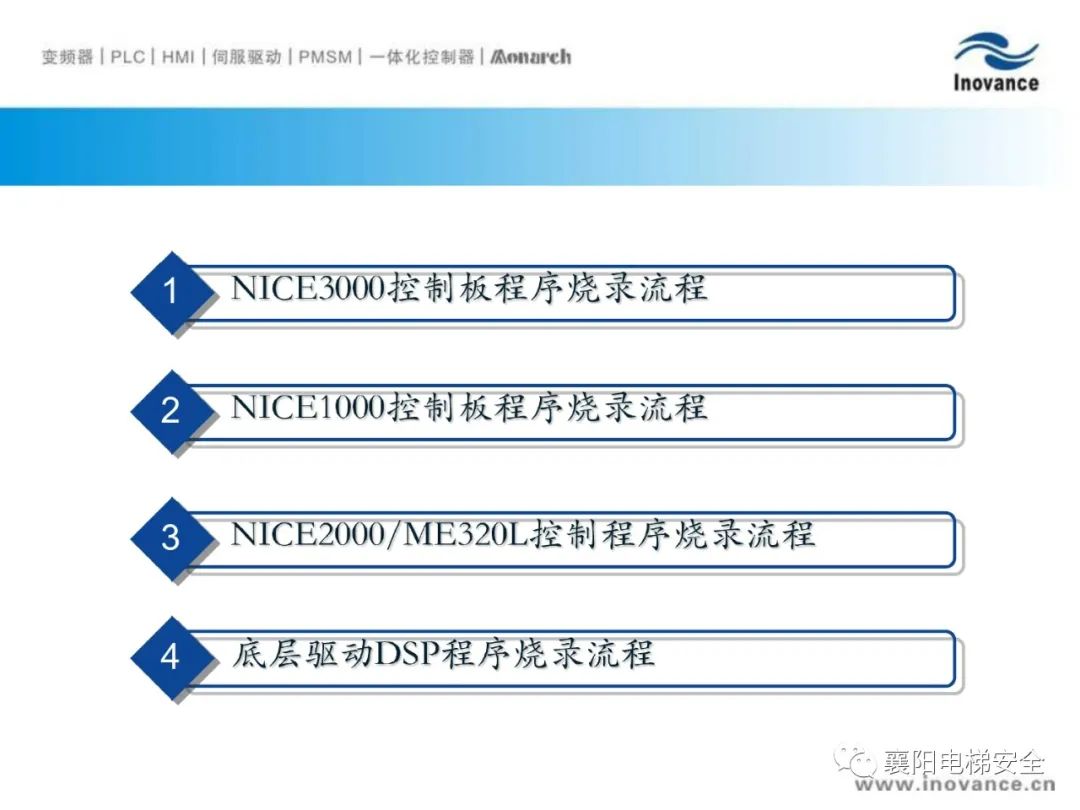 变频器 | PLC | HMI | 伺服驱动 | PMSM | 一体化控制器 | Monarch

Inovance

1 NICE3000控制板程序烧录流程

2 NICE1000控制板程序烧录流程

3 NICE2000/ME320L控制程序烧录流程

4 底层驱动DSP程序烧录流程

襄阳电梯安全

www.inovance.cn